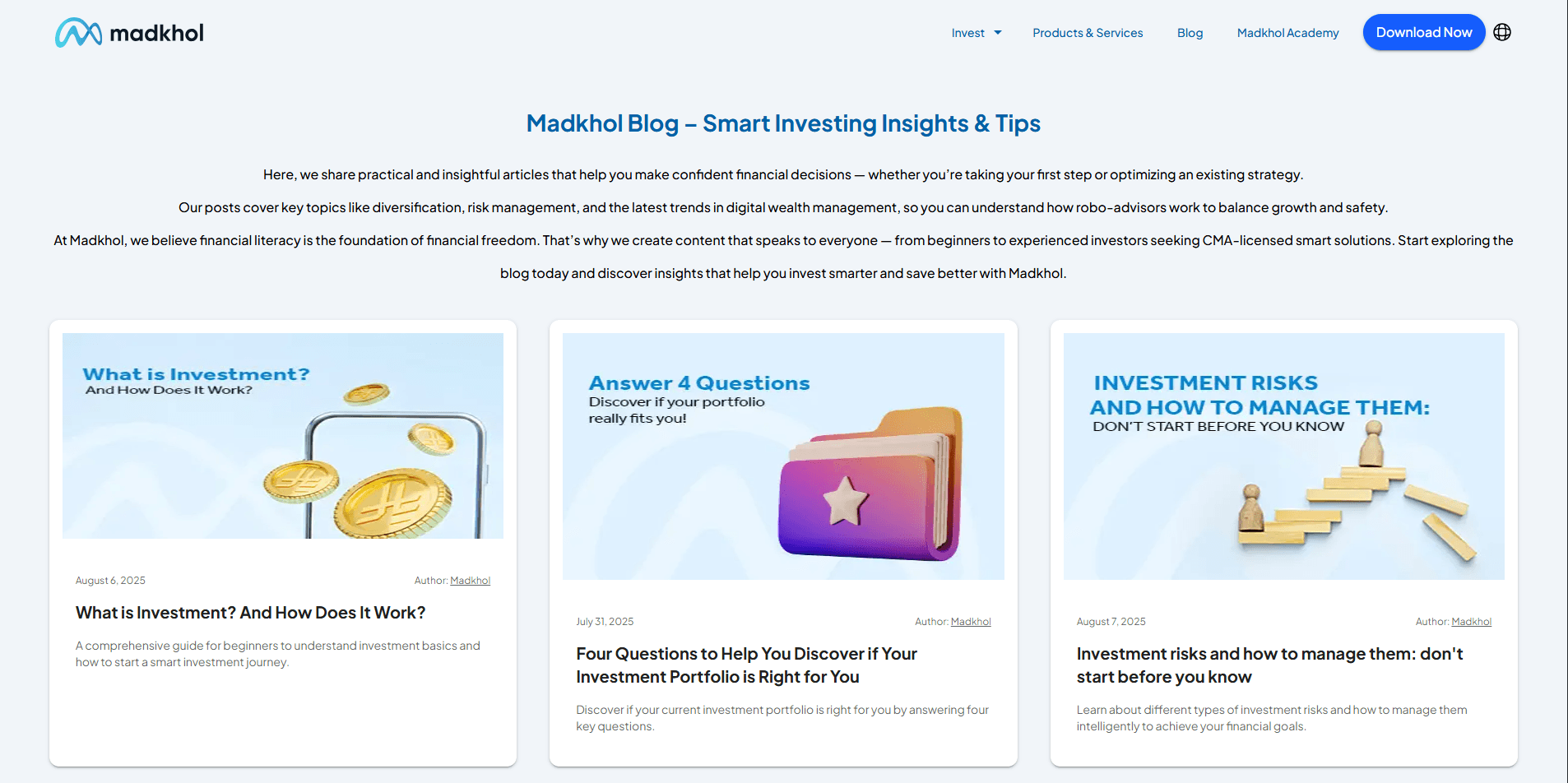 madkhol

Invest Products & Services Blog Madkhol Academy Download Now

Madkhol Blog – Smart Investing Insights & Tips

Here, we share practical and insightful articles that help you make confident financial decisions — whether you're taking your first step or optimizing an existing strategy.

Our posts cover key topics like diversification, risk management, and the latest trends in digital wealth management, so you can understand how robo-advisors work to balance growth and safety.

At Madkhol, we believe financial literacy is the foundation of financial freedom. That's why we create content that speaks to everyone — from beginners to experienced investors seeking CMA-licensed smart solutions. Start exploring the blog today and discover insights that help you invest smarter and save better with Madkhol.

What is Investment?
And How Does It Work?

August 6, 2025 Author: Madkhol

What is Investment? And How Does It Work?

A comprehensive guide for beginners to understand investment basics and how to start a smart investment journey.

Answer 4 Questions
Discover if your portfolio really fits you!

July 31, 2025 Author: Madkhol

Four Questions to Help You Discover if Your Investment Portfolio is Right for You

Discover if your current investment portfolio is right for you by answering four key questions.

INVESTMENT RISKS
AND HOW TO MANAGE THEM:
DON'T START BEFORE YOU KNOW

August 7, 2025 Author: Madkhol

Investment risks and how to manage them: don't start before you know

Learn about different types of investment risks and how to manage them intelligently to achieve your financial goals.